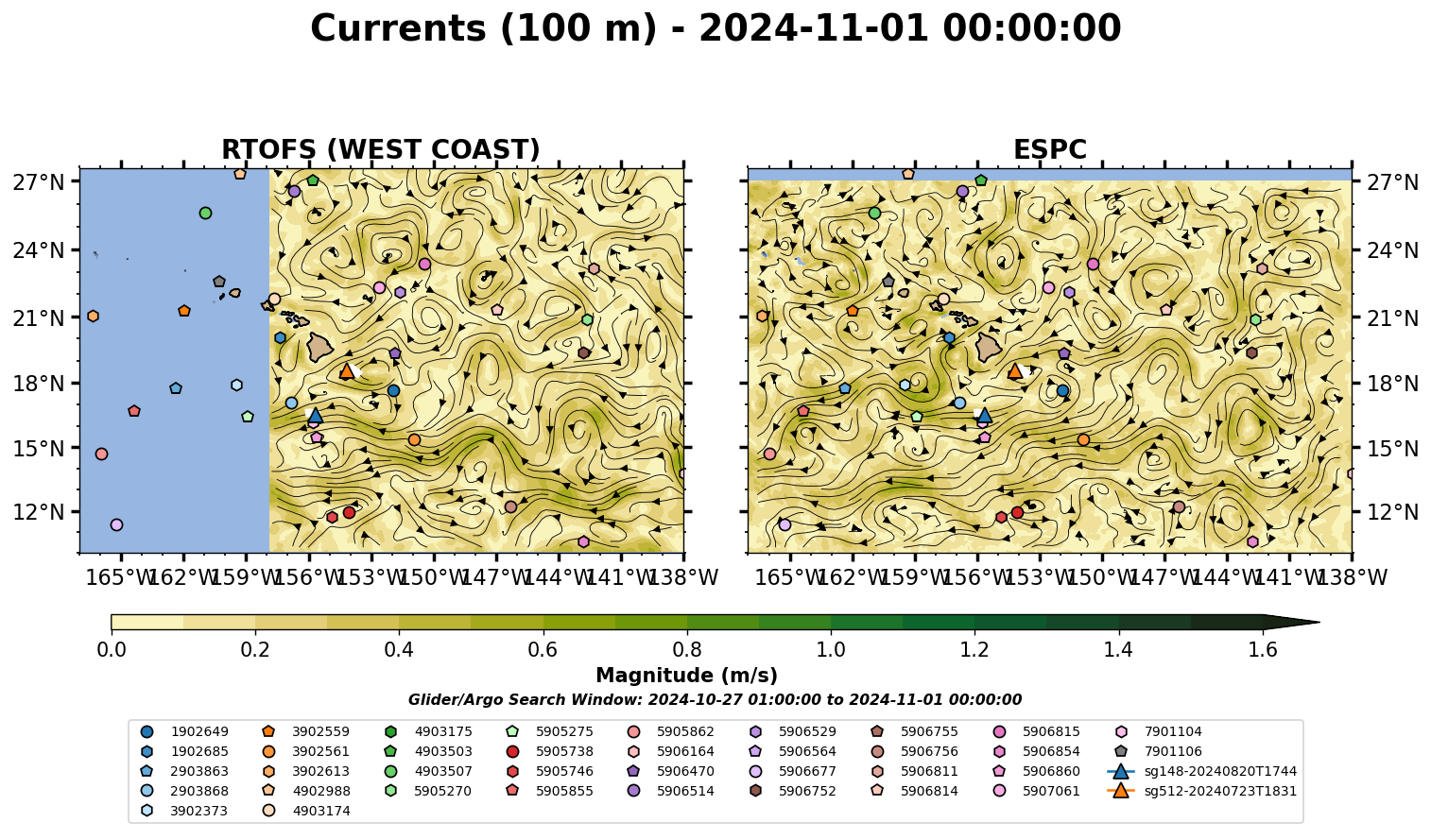 Currents (100 m) - 2024-11-01 00:00:00

RTOFS (WEST COAST)

27°N
24°N
21°N
18°N
15°N
12°N

165°W 162°W 159°W 156°W 153°W 150°W 147°W 144°W 141°W 138°W

ESPC

27°N
24°N
21°N
18°N
15°N
12°N

165°W 162°W 159°W 156°W 153°W 150°W 147°W 144°W 141°W 138°W

0.0 0.2 0.4 0.6 0.8 1.0 1.2 1.4 1.6

Magnitude (m/s)

Glider/Argo Search Window: 2024-10-27 01:00:00 to 2024-11-01 00:00:00

1902649
1902685
2903863
2903868
3902373
3902559
3902561
3902613
4902988
4903174
4903175
4903503
4903507
5905270
5905275
5905738
5905746
5905855
5905862
5906164
5906470
5906514
5906529
5906564
5906677
5906752
5906755
5906756
5906811
5906814
5906815
5906854
5906860
5907061
7901104
7901106
sg148-20240820T1744
sg512-20240723T1831